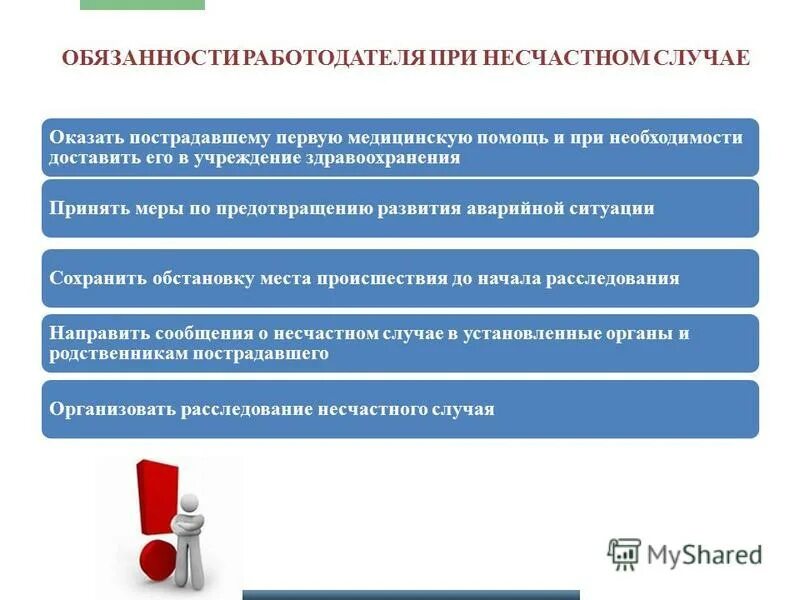 ОБЯЗАННОСТИ РАБОТОДАТЕЛЯ ПРИ НЕСЧАСТНОМ СЛУЧАЕ

Оказать пострадавшему первую медицинскую помощь и при необходимости доставить его в учреждение здравоохранения

Принять меры по предотвращению развития аварийной ситуации

Сохранить обстановку места происшествия до начала расследования

Направить сообщения о несчастном случае в установленные органы и родственникам пострадавшего

Организовать расследование несчастного случая

MyShared